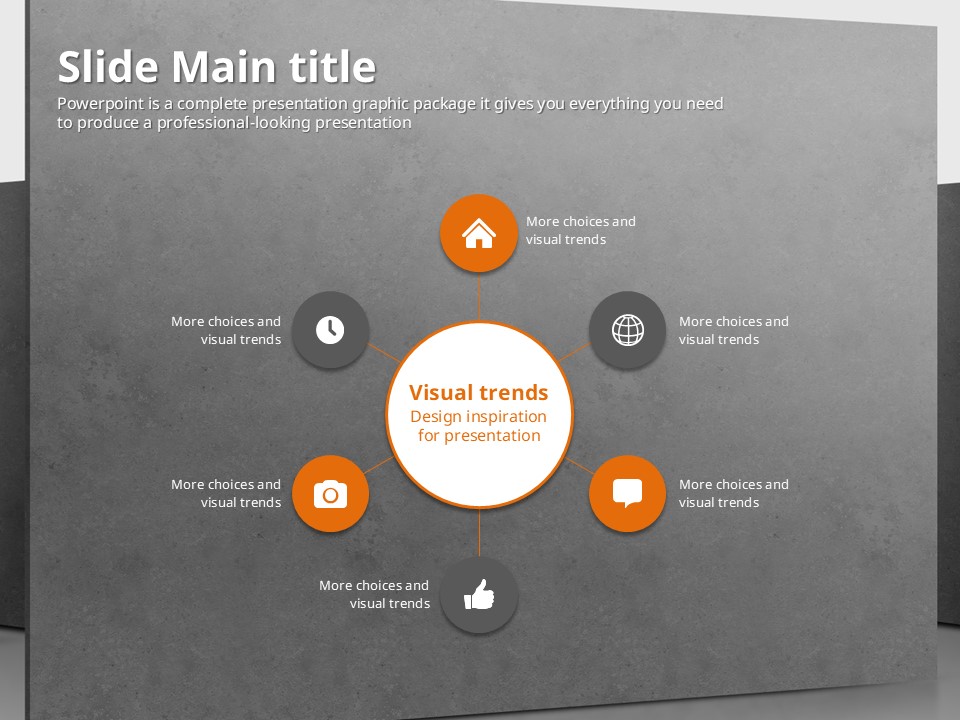 Slide Main title

Powerpoint is a complete presentation graphic package it gives you everything you need to produce a professional-looking presentation

More choices and visual trends

More choices and visual trends

More choices and visual trends

Visual trends
Design inspiration for presentation

More choices and visual trends

More choices and visual trends

More choices and visual trends